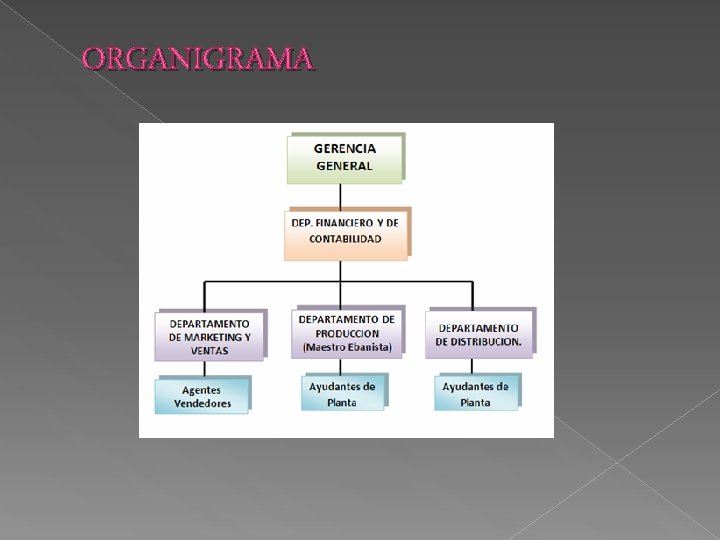 ORGANIGRAMA

GERENCIA GENERAL

DEP. FINANCIERO Y DE CONTABILIDAD

DEPARTAMENTO DE MARKETING Y VENTAS

DEPARTAMENTO DE PRODUCCION (Maestro Ebanista)

DEPARTAMENTO DE DISTRIBUCION.

Agentes Vendedores

Ayudantes de Planta

Ayudantes de Planta